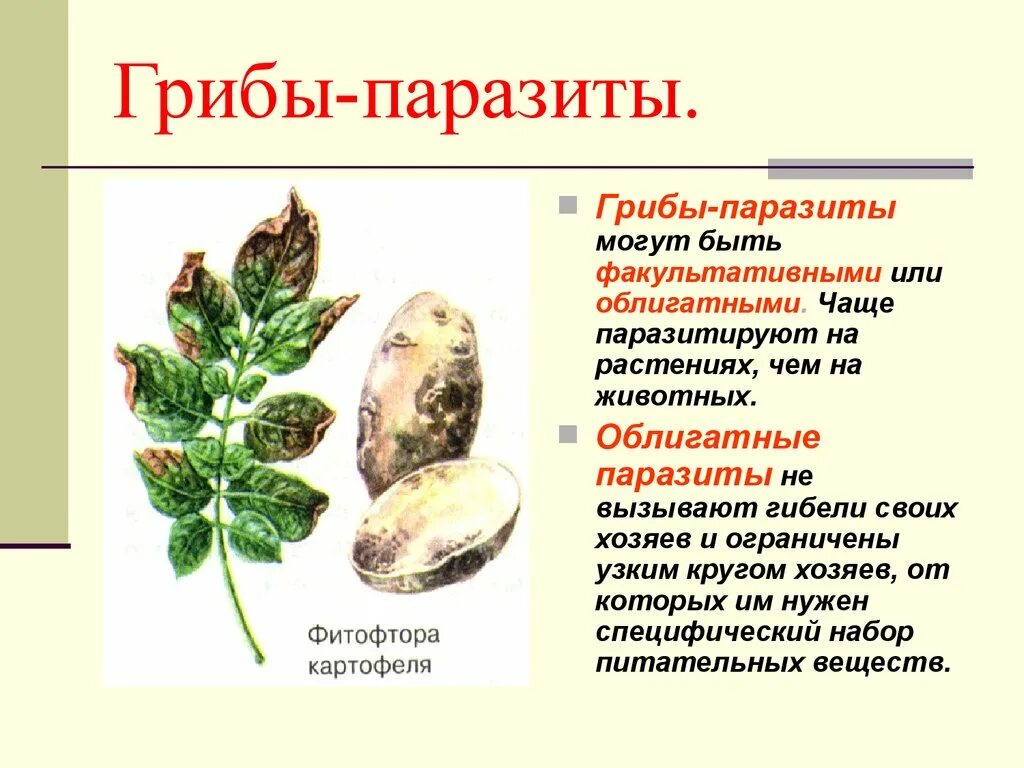 Грибы-паразиты.

Фитофтора картофеля

Грибы-паразиты могут быть факультативными или облигатными. Чаще паразитируют на растениях, чем на животных.

Облигатные паразиты не вызывают гибели своих хозяев и ограничены узким кругом хозяев, от которых им нужен специфический набор питательных веществ.